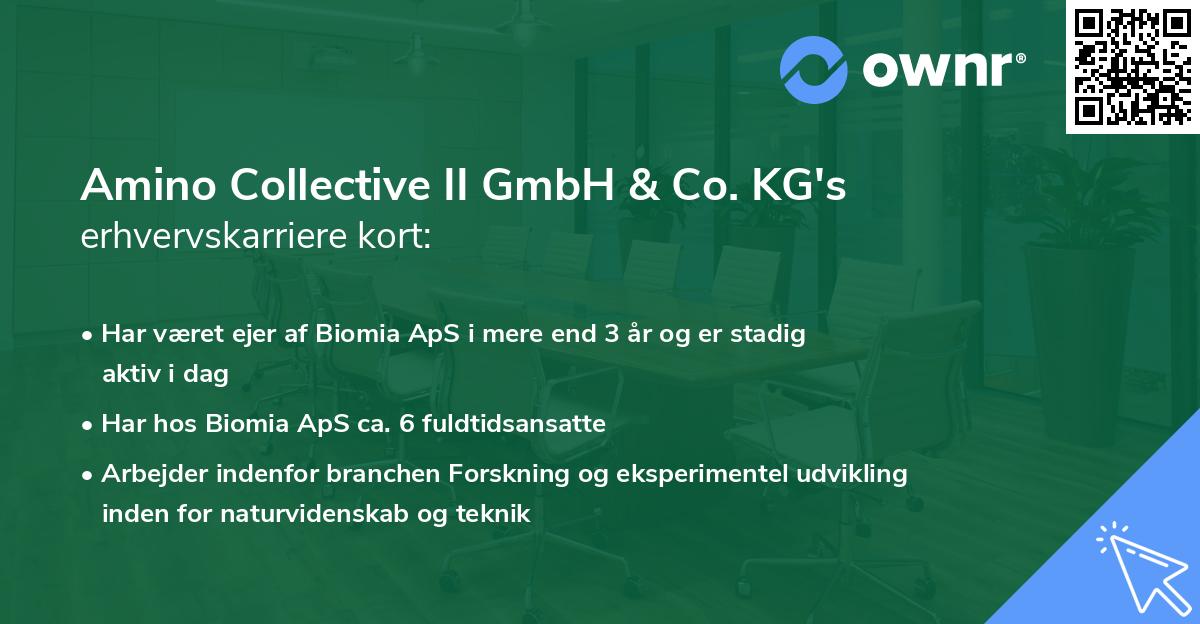 ownr®

Amino Collective II GmbH & Co. KG's
erhvervskarriere kort:

• Har været ejer af Biomia ApS i mere end 3 år og er stadig aktiv i dag
• Har hos Biomia ApS ca. 6 fuldtidsansatte
• Arbejder indenfor branchen Forskning og eksperimentel udvikling inden for naturvidenskab og teknik